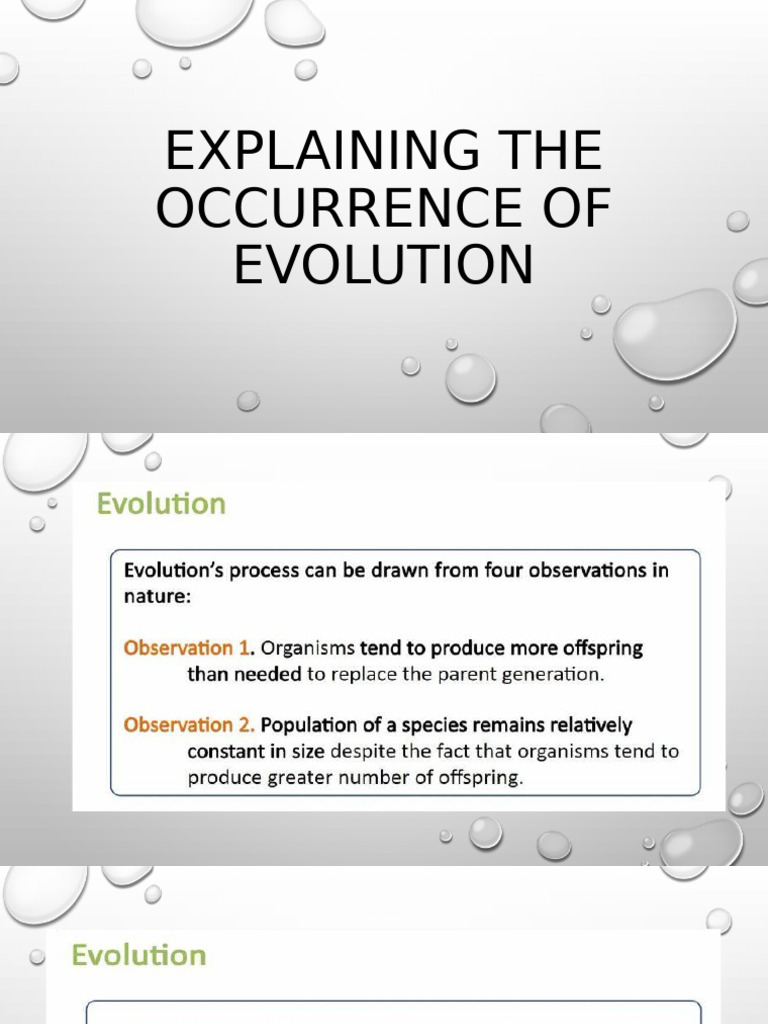 EXPLAINING THE OCCURRENCE OF EVOLUTION

Evolution

Evolution's process can be drawn from four observations in nature:

Observation 1. Organisms tend to produce more offspring than needed to replace the parent generation.

Observation 2. Population of a species remains relatively constant in size despite the fact that organisms tend to produce greater number of offspring.

Evolution